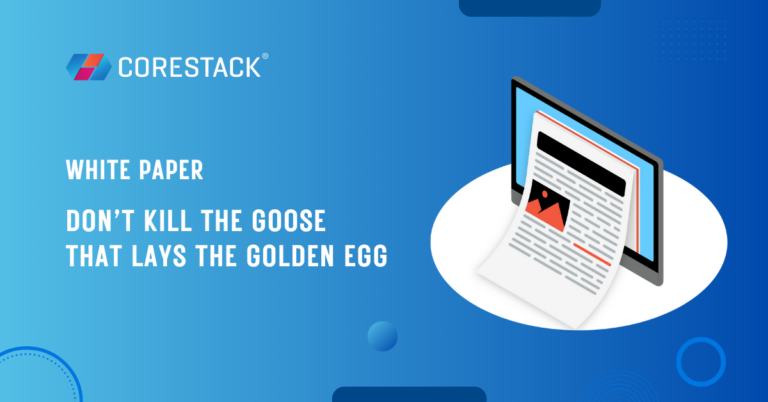 CORESTACK®

WHITE PAPER

DON'T KILL THE GOOSE THAT LAYS THE GOLDEN EGG